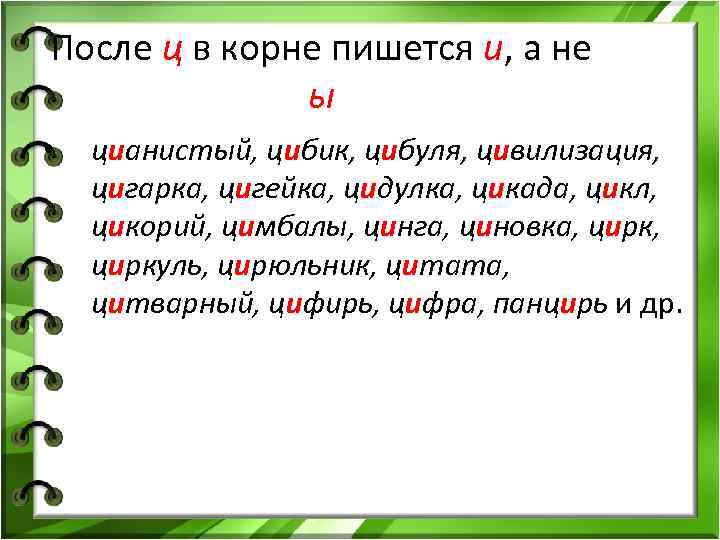 После ц в корне пишется и, а не ы

цианистый, цибик, цибуля, цивилизация, цигарка, цигейка, цидулка, цикада, цикл, цикорий, цимбалы, цинга, циновка, цирк, циркуль, цирюльник, цитата, цитварный, цифирь, цифра, панцирь и др.